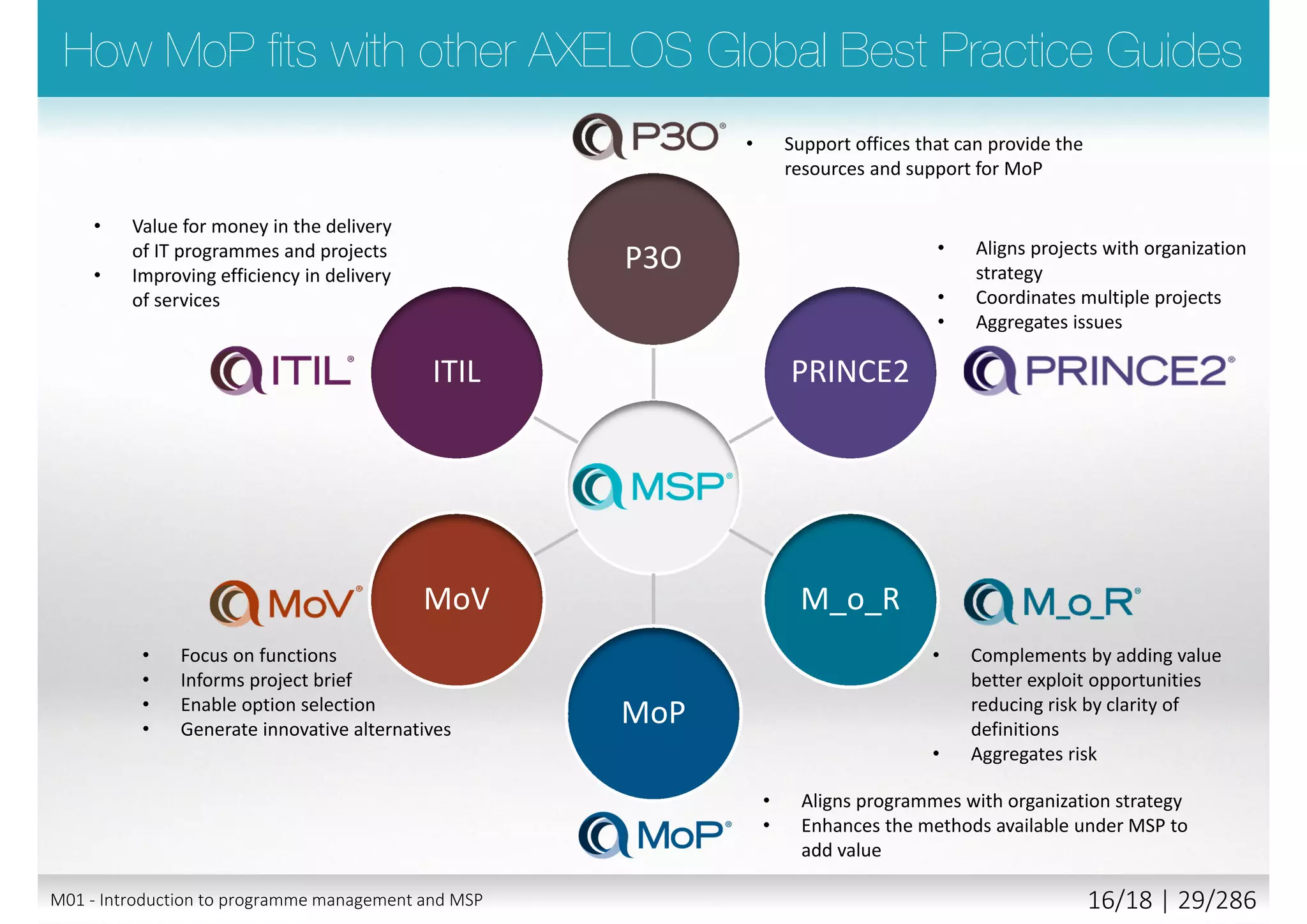 How MoP fits with other AXELOS Global Best Practice Guides

P3O®

• Support offices that can provide the resources and support for MoP

• Value for money in the delivery of IT programmes and projects
• Improving efficiency in delivery of services

P3O

• Aligns projects with organization strategy
• Coordinates multiple projects
• Aggregates issues

ITIL®

ITIL

PRINCE2

PRINCE2®

MSP®

MoV®

MoV

M_o_R

M_o_R®

• Focus on functions
• Informs project brief
• Enable option selection
• Generate innovative alternatives

MoP

• Complements by adding value better exploit opportunities reducing risk by clarity of definitions
• Aggregates risk

MoP®

• Aligns programmes with organization strategy
• Enhances the methods available under MSP to add value

M01 - Introduction to programme management and MSP

16/18 | 29/286